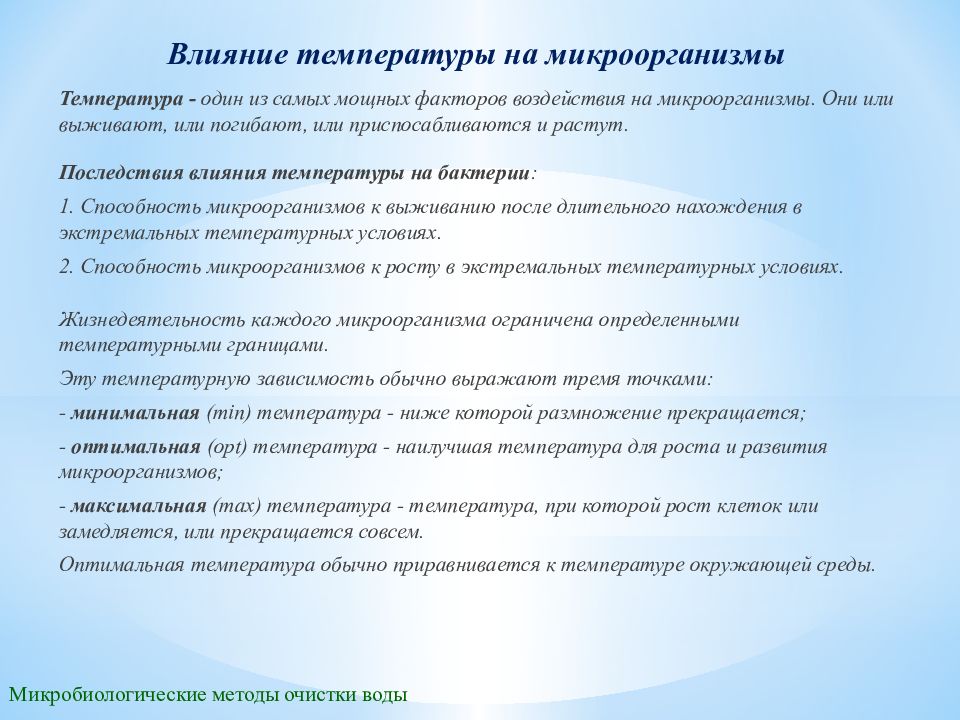 Влияние температуры на микроорганизмы

Температура - один из самых мощных факторов воздействия на микроорганизмы. Они или выживают, или погибают, или приспосабливаются и растут.

Последствия влияния температуры на бактерии:

1. Способность микроорганизмов к выживанию после длительного нахождения в экстремальных температурных условиях.

2. Способность микроорганизмов к росту в экстремальных температурных условиях.

Жизнедеятельность каждого микроорганизма ограничена определенными температурными границами.

Эту температурную зависимость обычно выражают тремя точками:

- минимальная (min) температура - ниже которой размножение прекращается;

- оптимальная (opt) температура - наилучшая температура для роста и развития микроорганизмов;

- максимальная (max) температура - температура, при которой рост клеток или замедляется, или прекращается совсем.

Оптимальная температура обычно приравнивается к температуре окружающей среды.

Микробиологические методы очистки воды